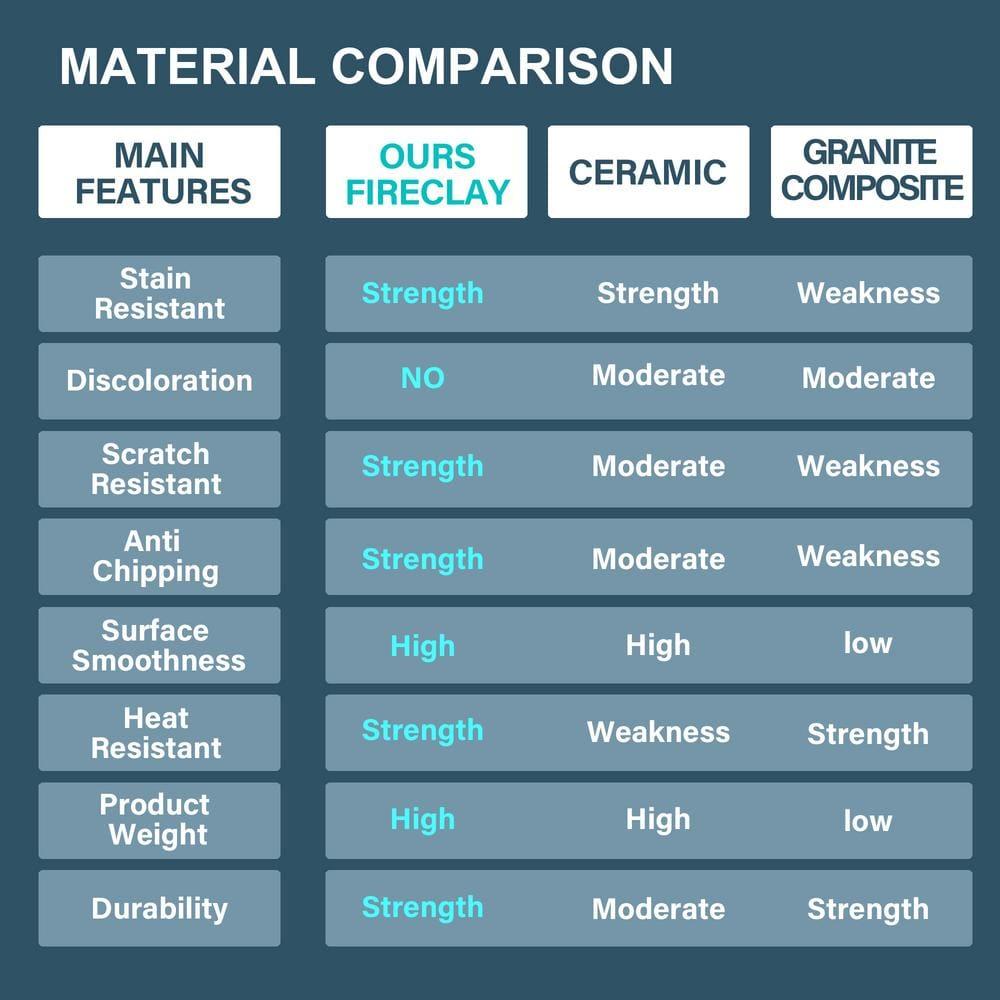 MATERIAL COMPARISON

| MAIN FEATURES | OURS FIRECLAY | CERAMIC | GRANITE COMPOSITE |
|---|---|---|---|
| Stain Resistant | Strength | Strength | Weakness |
| Discoloration | NO | Moderate | Moderate |
| Scratch Resistant | Strength | Moderate | Weakness |
| Anti Chipping | Strength | Moderate | Weakness |
| Surface Smoothness | High | High | low |
| Heat Resistant | Strength | Weakness | Strength |
| Product Weight | High | High | low |
| Durability | Strength | Moderate | Strength |